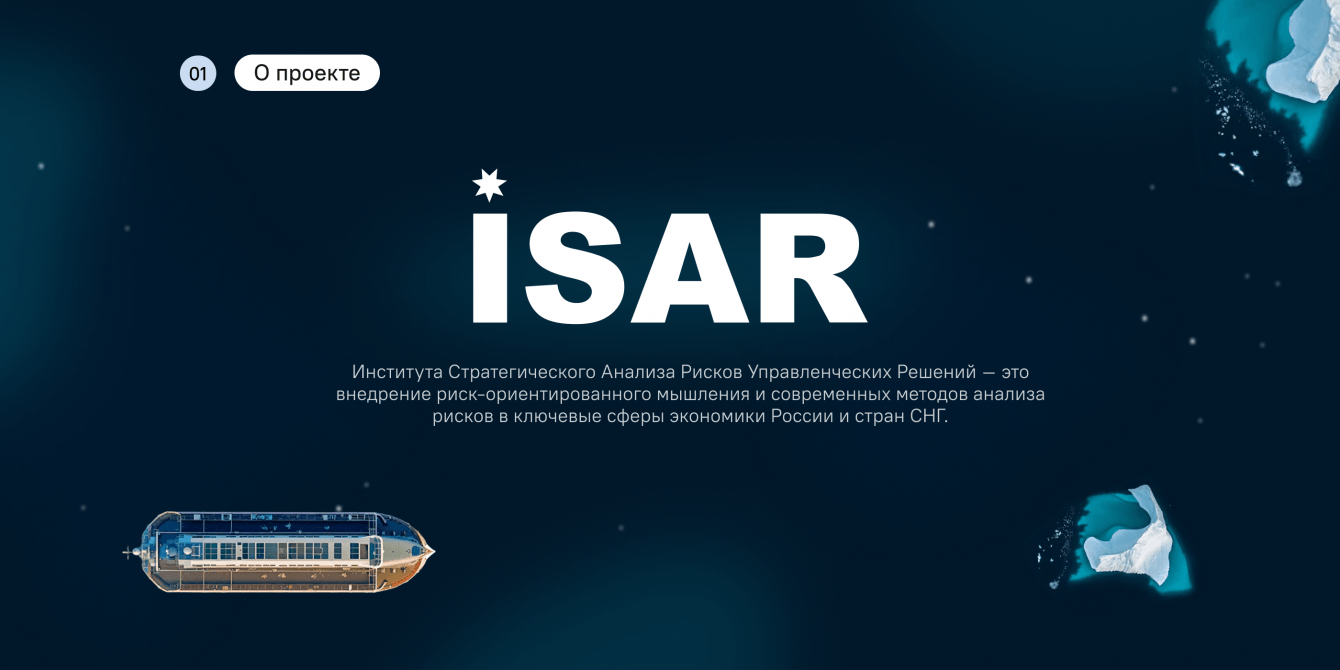 01 О проекте

ISAR

Института Стратегического Анализа Рисков Управленческих Решений — это внедрение риск-ориентированного мышления и современных методов анализа рисков в ключевые сферы экономики России и стран СНГ.